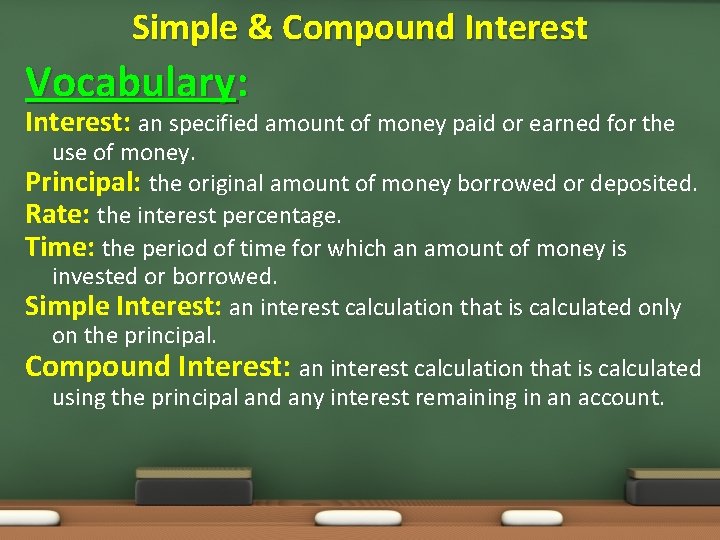 Simple & Compound Interest

Vocabulary:

Interest: an specified amount of money paid or earned for the use of money.

Principal: the original amount of money borrowed or deposited.

Rate: the interest percentage.

Time: the period of time for which an amount of money is invested or borrowed.

Simple Interest: an interest calculation that is calculated only on the principal.

Compound Interest: an interest calculation that is calculated using the principal and any interest remaining in an account.